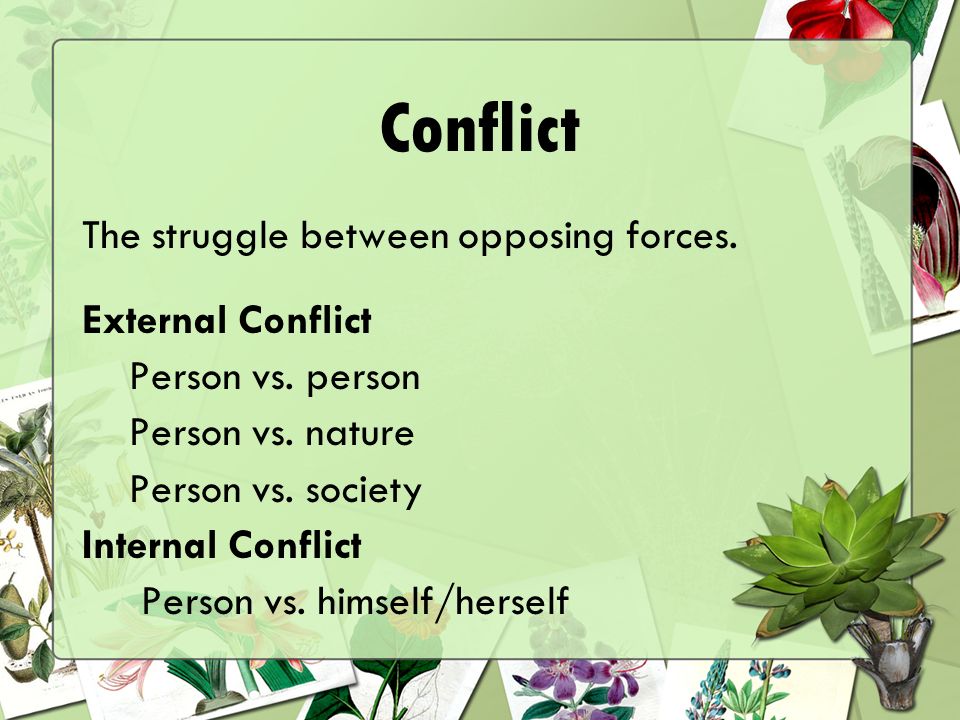 Conflict

The struggle between opposing forces.

External Conflict
Person vs. person
Person vs. nature
Person vs. society
Internal Conflict
Person vs. himself/herself